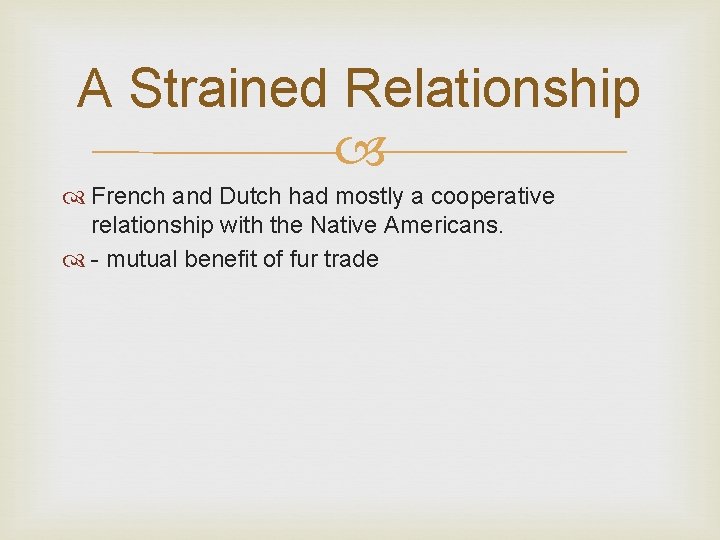 A Strained Relationship

French and Dutch had mostly a cooperative relationship with the Native Americans.

- mutual benefit of fur trade